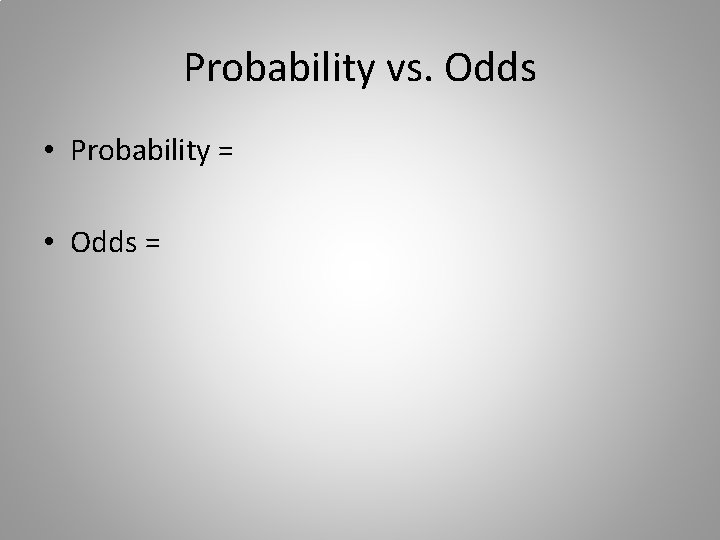 Probability vs. Odds

• Probability =

• Odds =